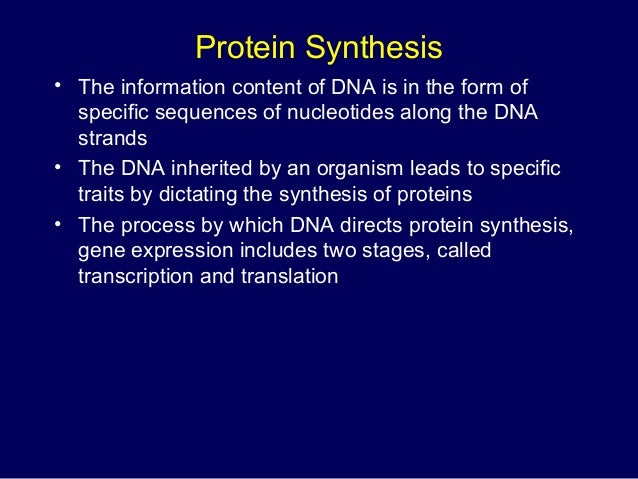 Protein Synthesis

• The information content of DNA is in the form of specific sequences of nucleotides along the DNA strands

• The DNA inherited by an organism leads to specific traits by dictating the synthesis of proteins

• The process by which DNA directs protein synthesis, gene expression includes two stages, called transcription and translation